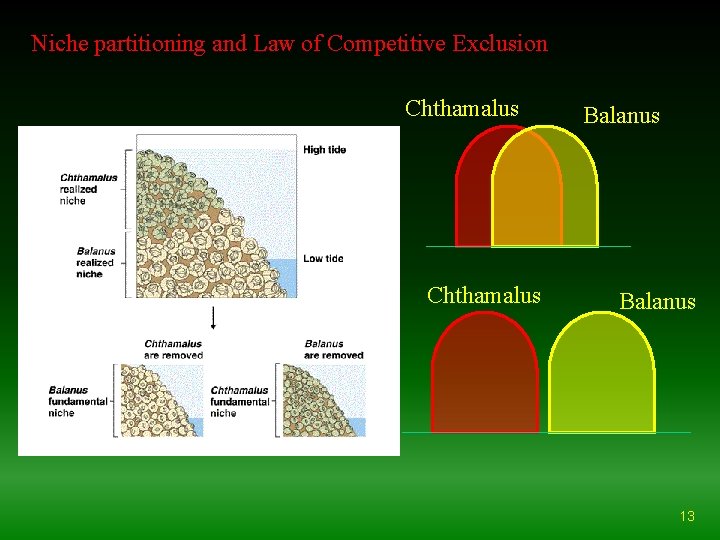 Niche partitioning and Law of Competitive Exclusion

Chthamalus realized niche

Balanus realized niche

High tide

Low tide

Chthamalus are removed

Balanus are removed

Balanus fundamental niche

Chthamalus fundamental niche

Chthamalus

Balanus

Chthamalus

Balanus

13